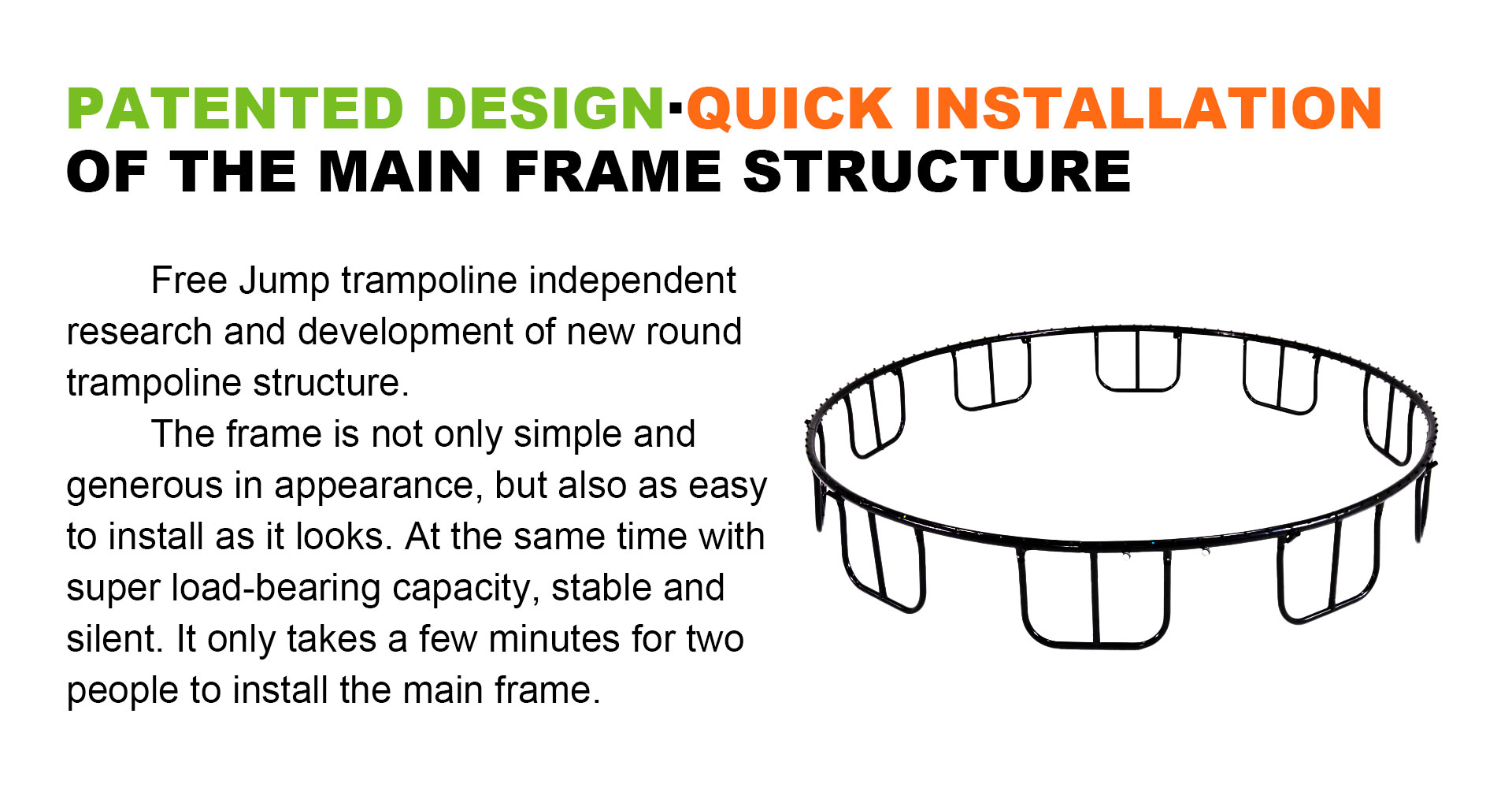 PATENTED DESIGN·QUICK INSTALLATION OF THE MAIN FRAME STRUCTURE

Free Jump trampoline independent research and development of new round trampoline structure.

The frame is not only simple and generous in appearance, but also as easy to install as it looks. At the same time with super load-bearing capacity, stable and silent. It only takes a few minutes for two people to install the main frame.